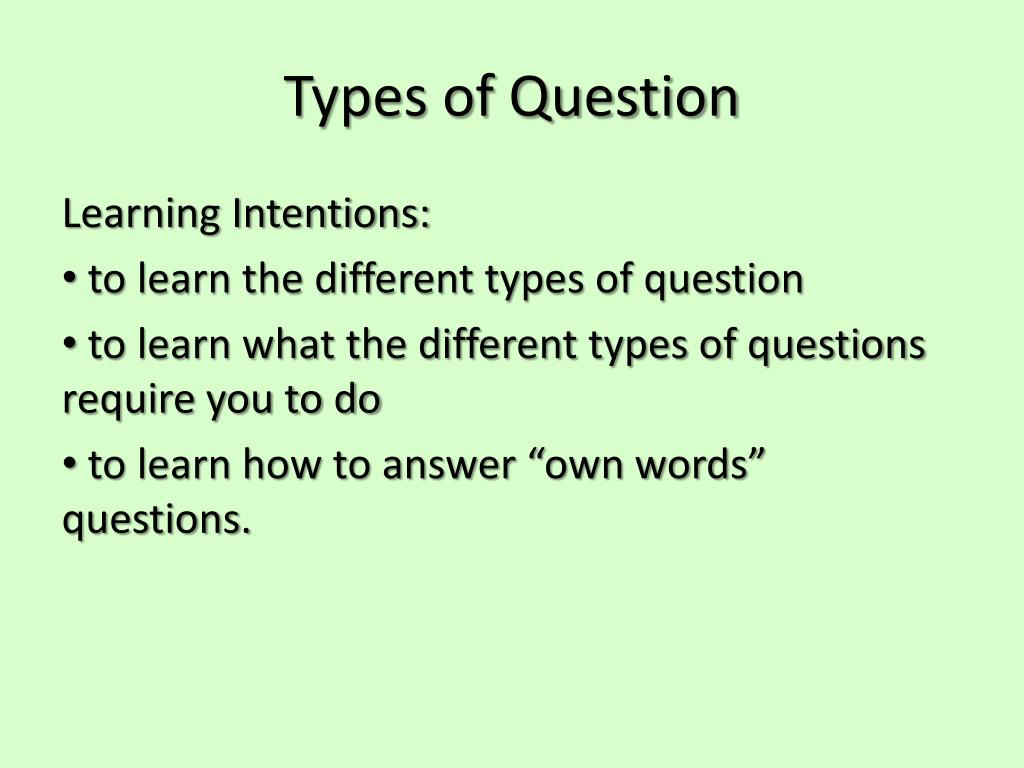 Types of Question

Learning Intentions:

• to learn the different types of question

• to learn what the different types of questions require you to do

• to learn how to answer “own words” questions.